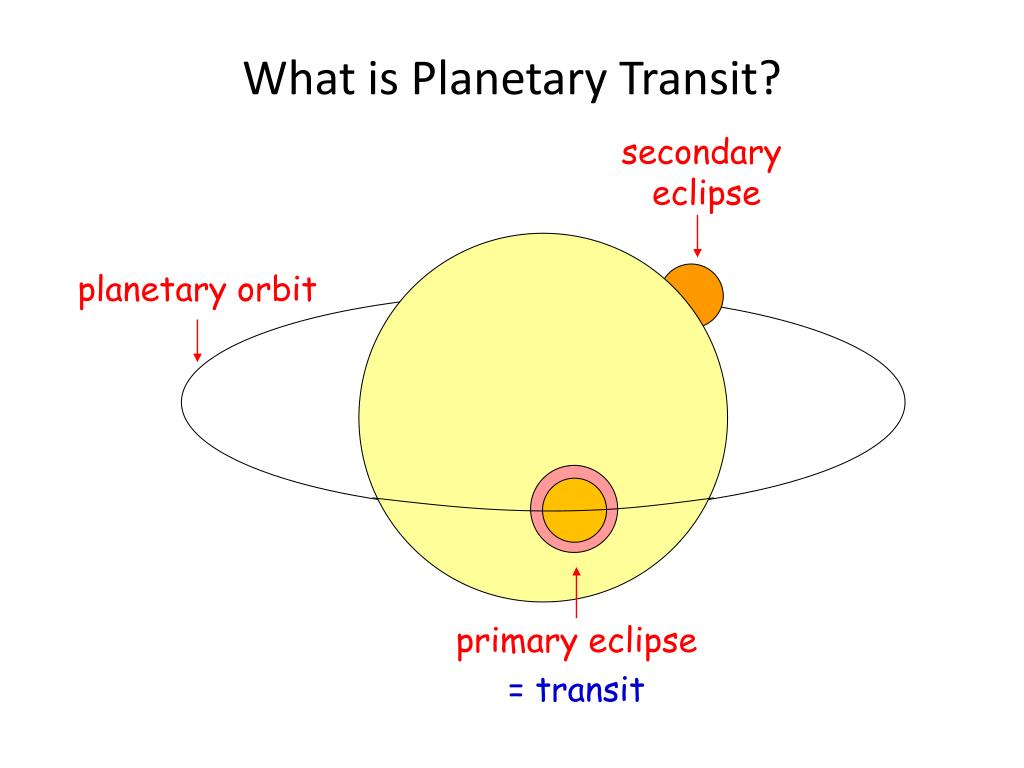 What is Planetary Transit?

secondary eclipse

planetary orbit

primary eclipse

= transit